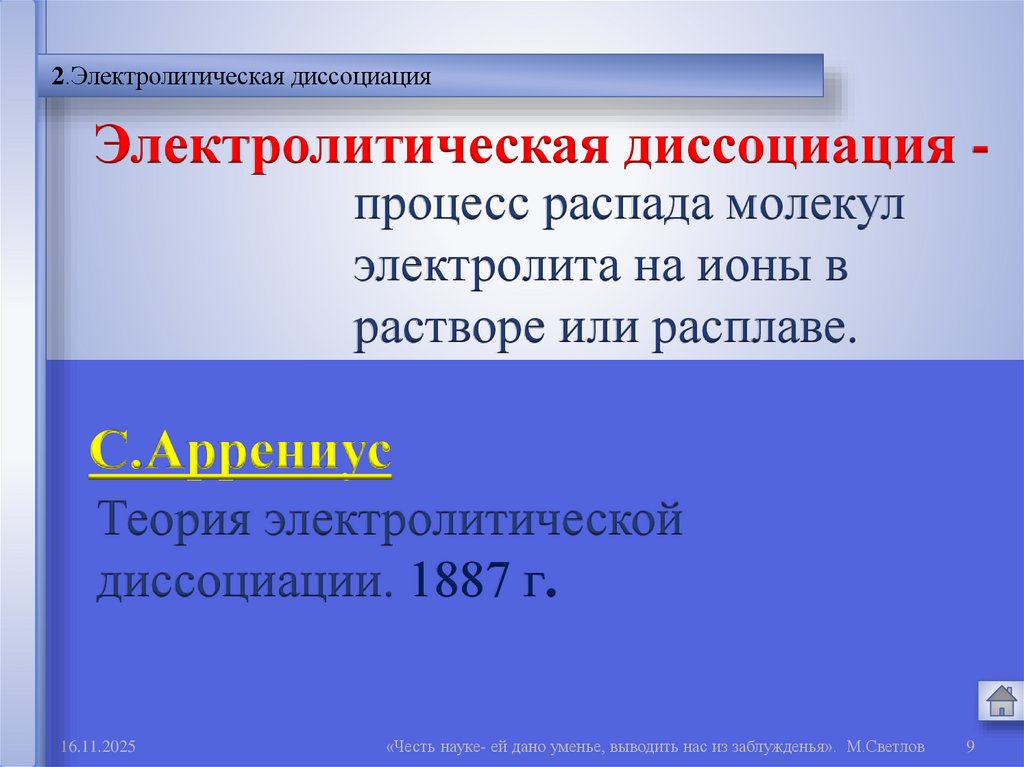 2.Электролитическая диссоциация

Электролитическая диссоциация - процесс распада молекул электролита на ионы в растворе или расплаве.

С.Аррениус

Теория электролитической диссоциации. 1887 г.

16.11.2025

«Честь науке- ей дано уменье, выводить нас из заблужденья». М.Светлов

9